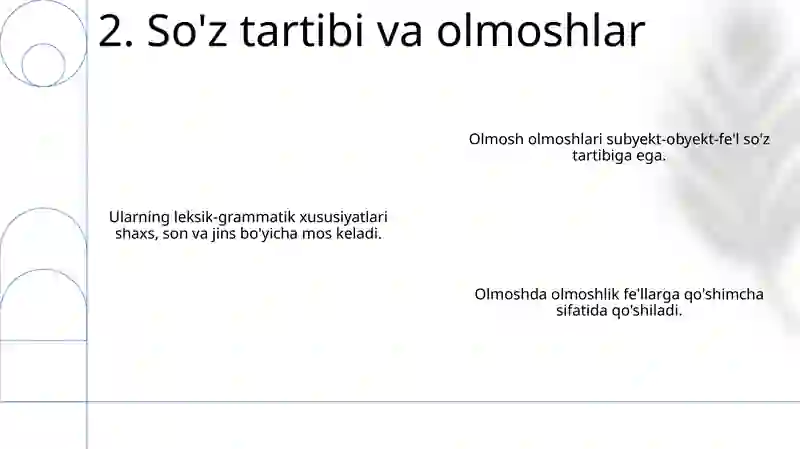 2. So'z tartibi va olmoshlar

Olmosh olmoshlari subyekt-obyekt-fe'l so'z tartibiga ega.

Ularning leksik-grammatik xususiyatlari shaxs, son va jins bo'yicha mos keladi.

Olmoshda olmoshlik fe'llarga qo'shimcha sifatida qo'shiladi.